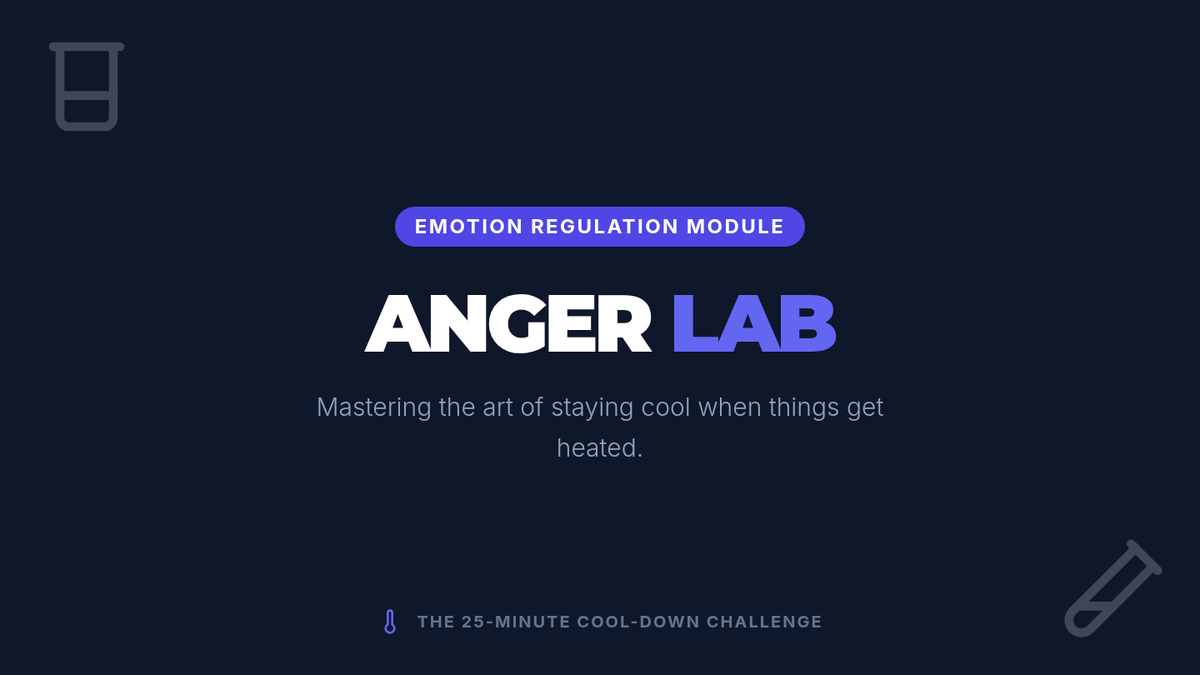 EMOTION REGULATION MODULE

ANGER LAB

Mastering the art of staying cool when things get heated.

THE 25-MINUTE COOL-DOWN CHALLENGE